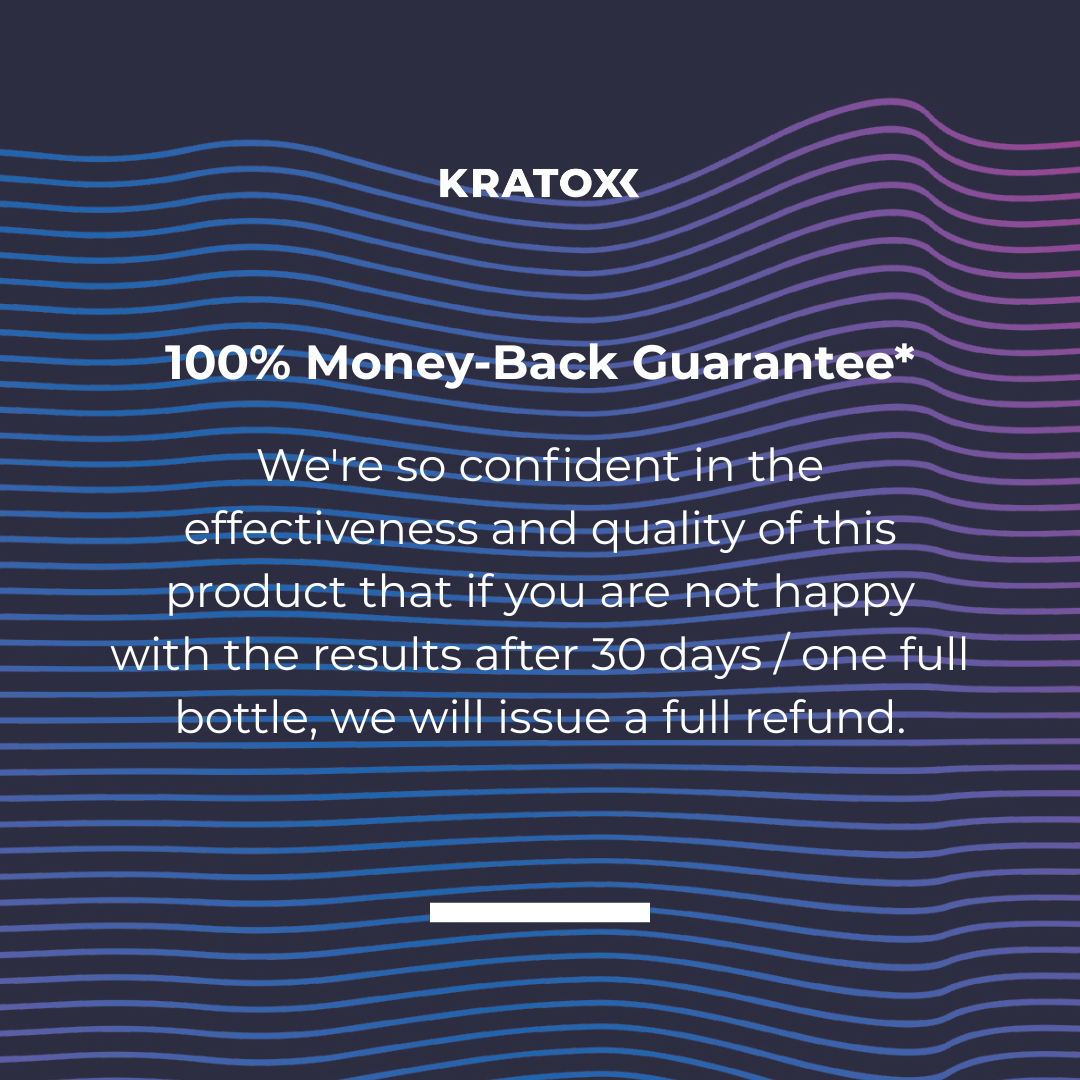 KRATOX

100% Money-Back Guarantee*

We're so confident in the effectiveness and quality of this product that if you are not happy with the results after 30 days / one full bottle, we will issue a full refund.